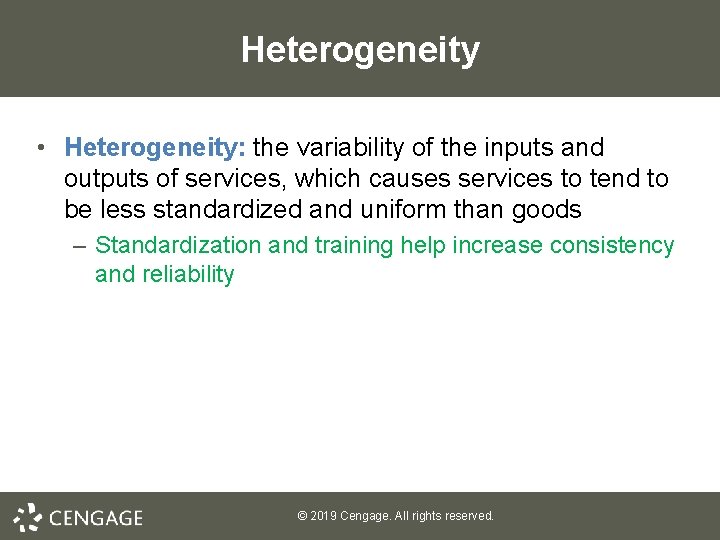 Heterogeneity

• Heterogeneity: the variability of the inputs and outputs of services, which causes services to tend to be less standardized and uniform than goods
– Standardization and training help increase consistency and reliability

CENGAGE

© 2019 Cengage. All rights reserved.